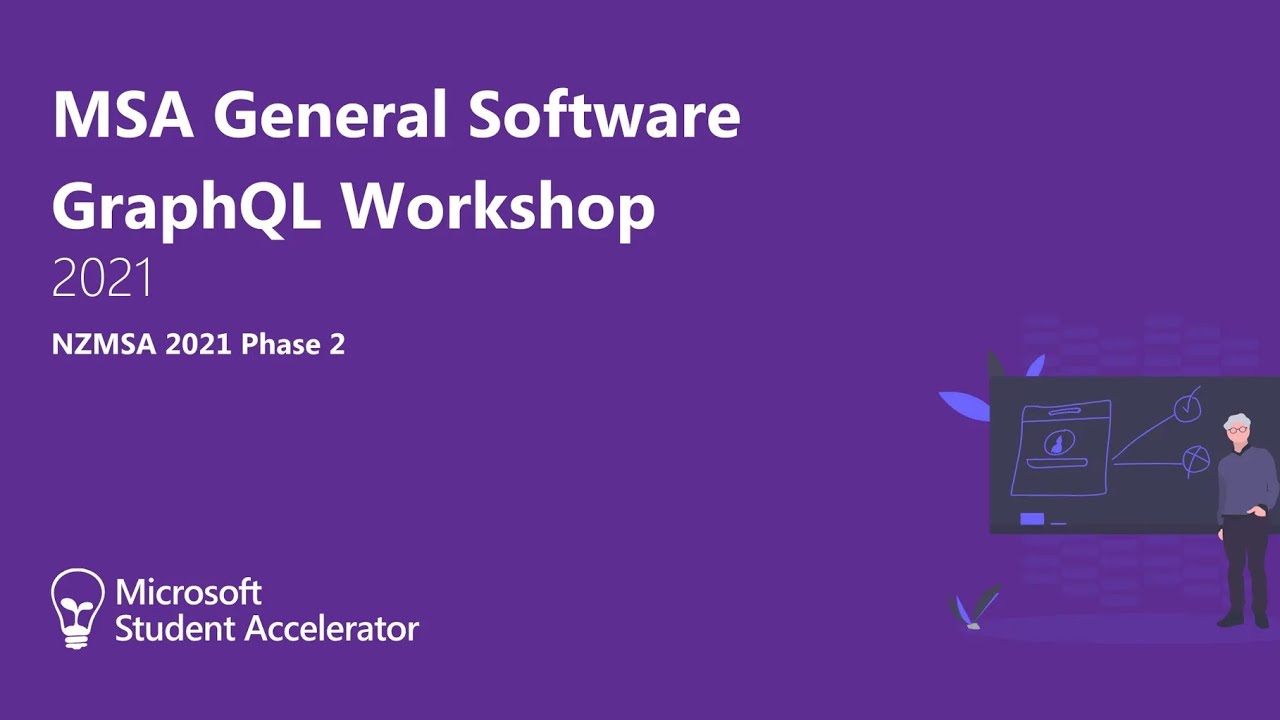 MSA General Software GraphQL Workshop
2021

NZMSA 2021 Phase 2

Microsoft
Student Accelerator